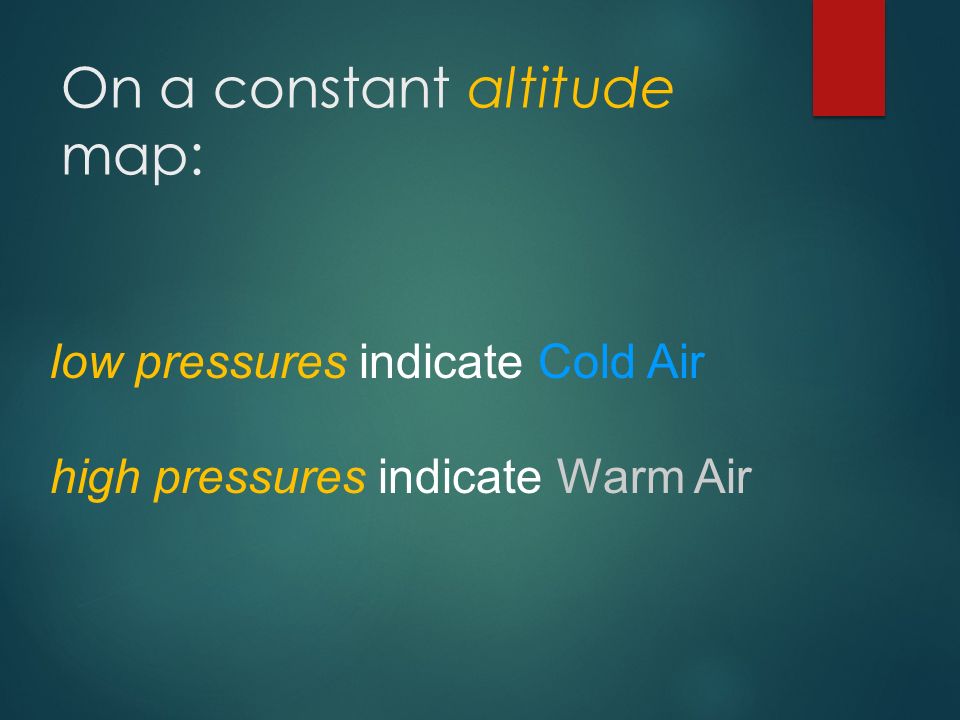 On a constant altitude map:

low pressures indicate Cold Air

high pressures indicate Warm Air